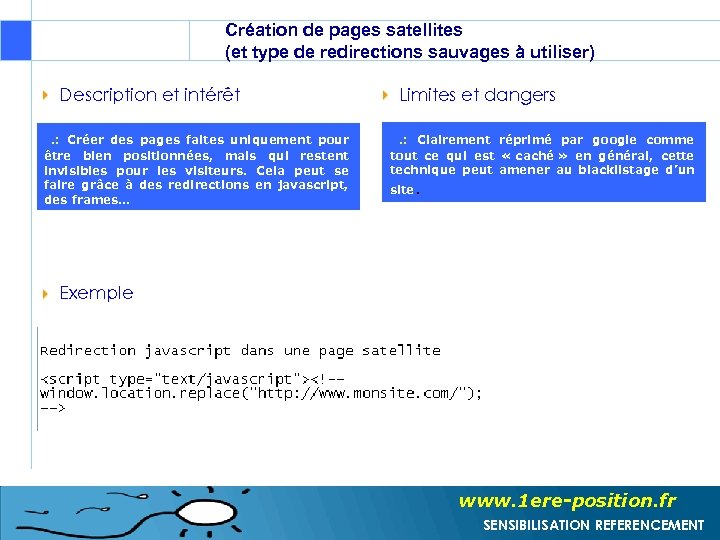 Création de pages satellites
(et type de redirections sauvages à utiliser)

Description et intérêt

.: Créer des pages faites uniquement pour être bien positionnées, mais qui restent invisibles pour les visiteurs. Cela peut se faire grâce à des redirections en javascript, des frames…

Limites et dangers

.: Clairement réprimé par google comme tout ce qui est « caché » en général, cette technique peut amener au blacklistage d'un site.

Exemple

Redirection javascript dans une page satellite

<script type="text/javascript"><!--
window.location.replace("http://www.monsite.com/");
-->

www.1ere-position.fr
SENSIBILISATION REFERENCEMENT